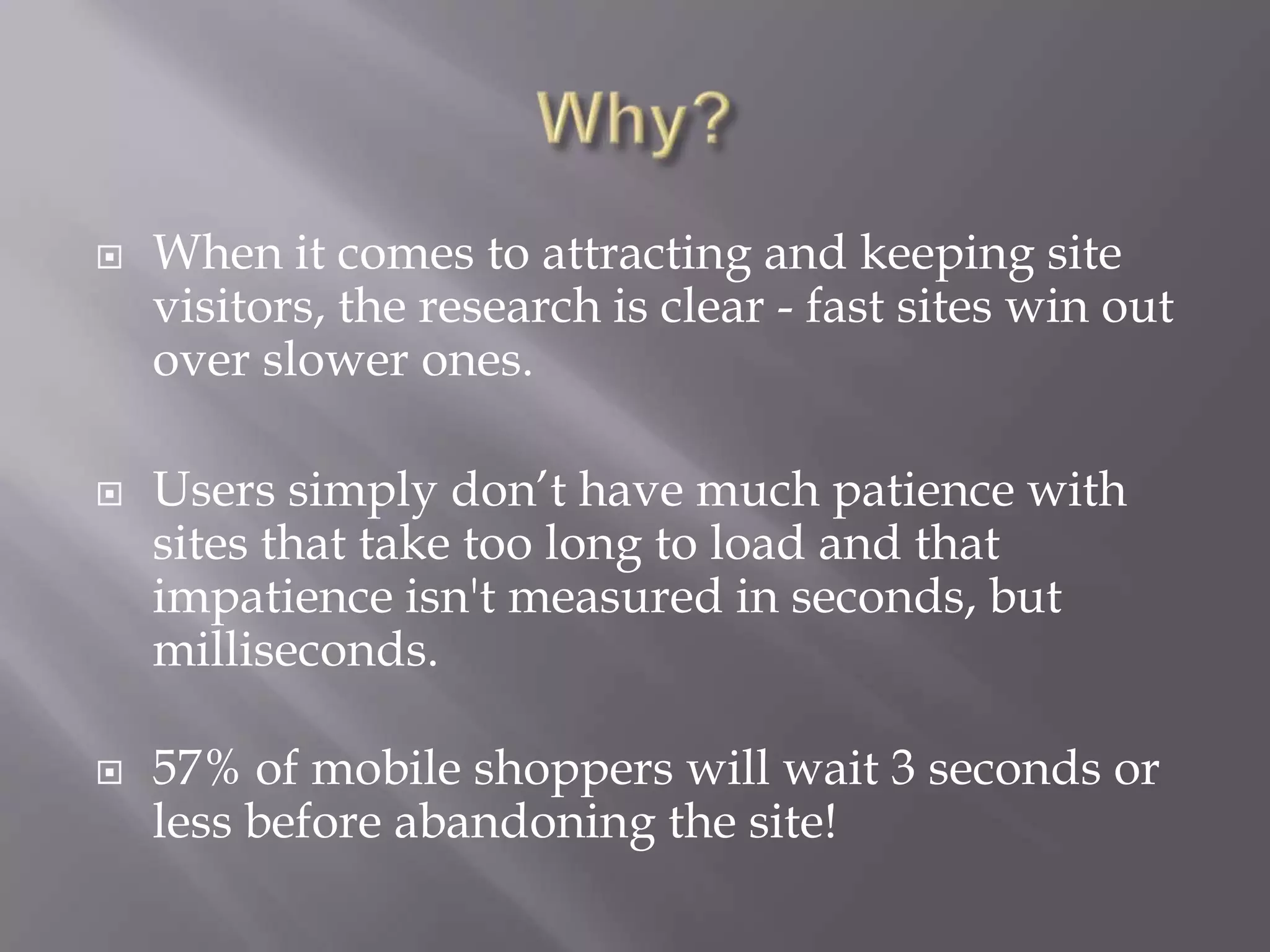 Why?

When it comes to attracting and keeping site visitors, the research is clear - fast sites win out over slower ones.

Users simply don’t have much patience with sites that take too long to load and that impatience isn't measured in seconds, but milliseconds.

57% of mobile shoppers will wait 3 seconds or less before abandoning the site!